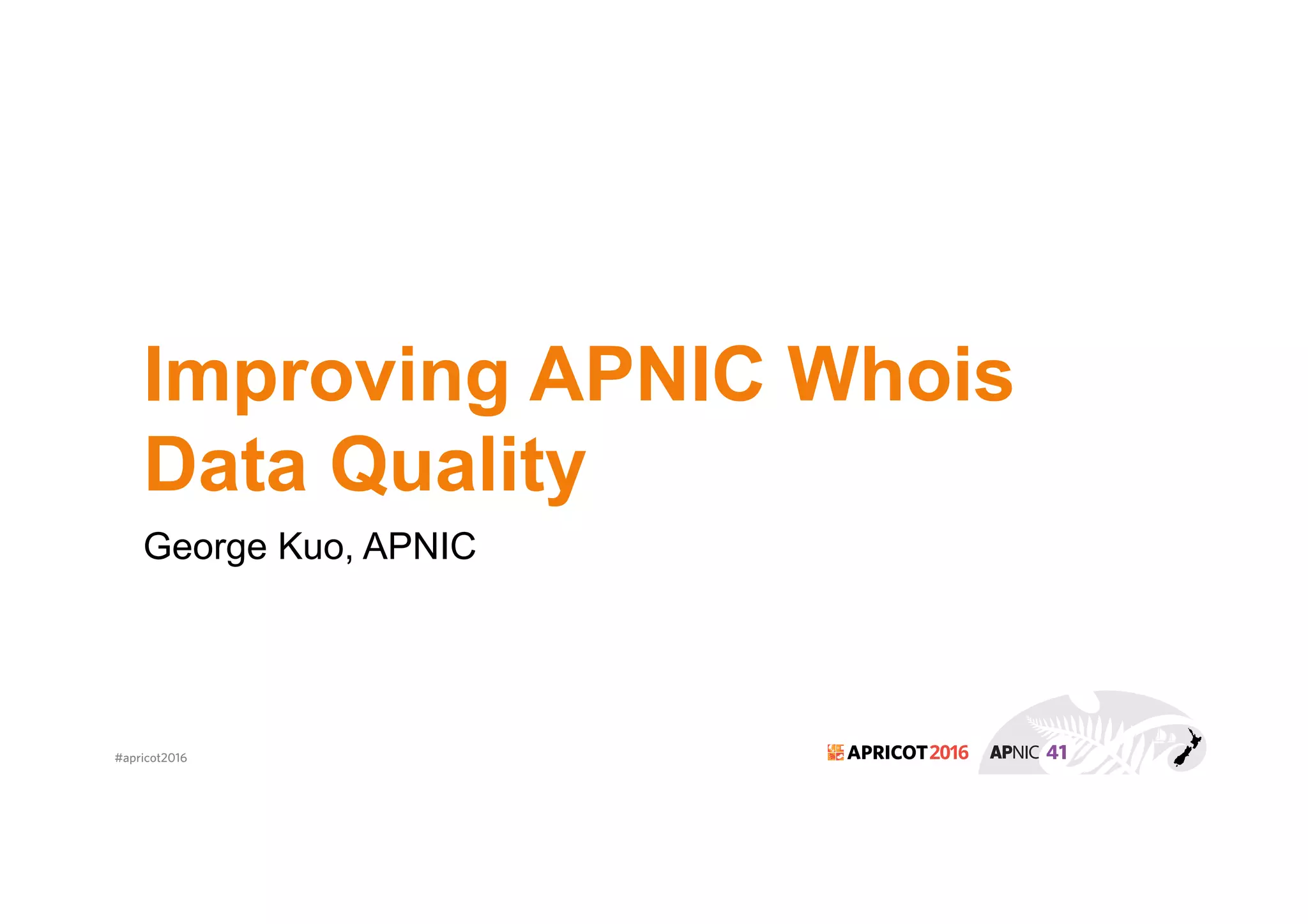 Improving APNIC Whois Data Quality

George Kuo, APNIC

#apricot2016

APRICOT 2016 APNIC 41